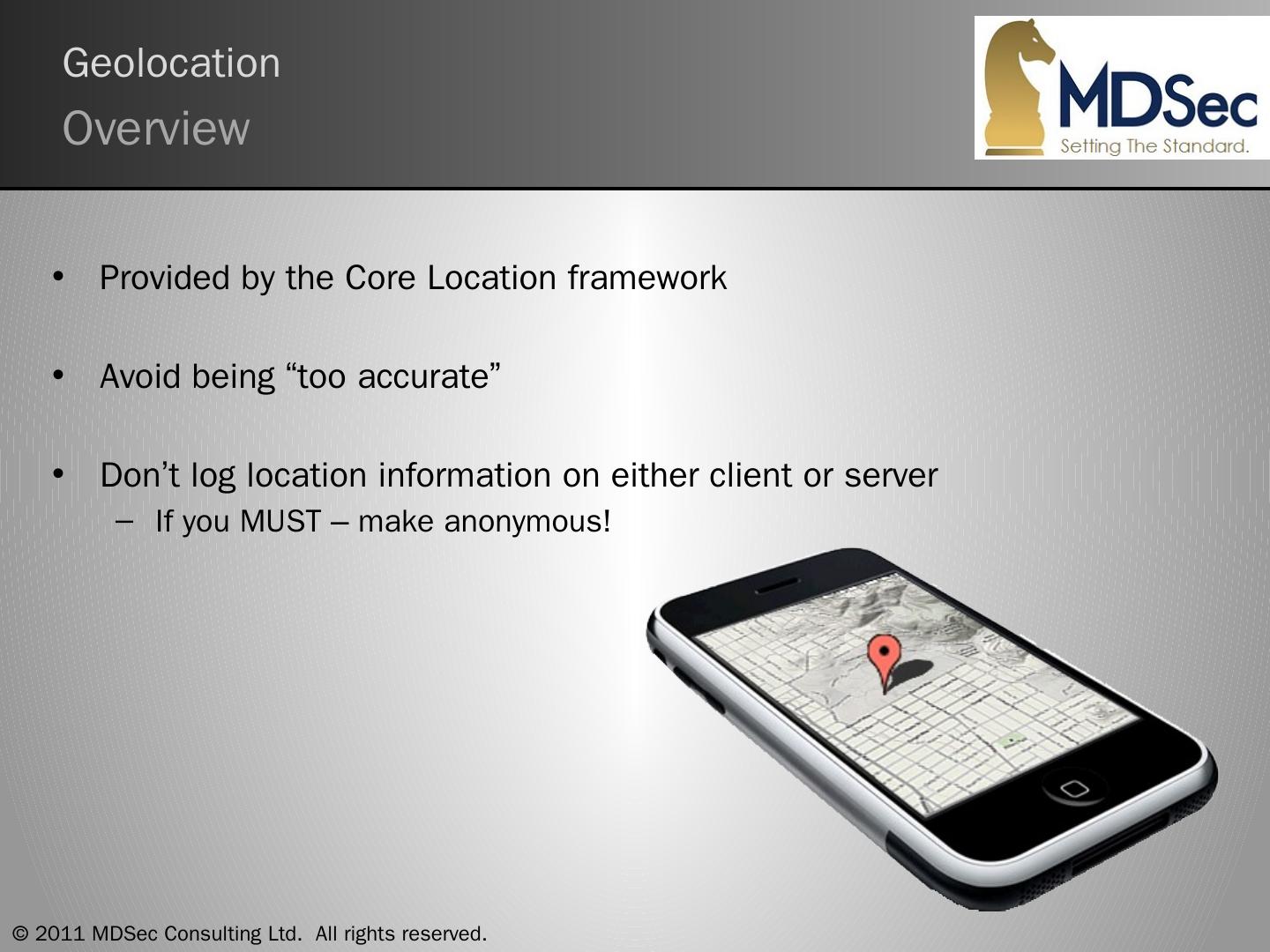 Geolocation
Overview

MDSec
Setting The Standard.

• Provided by the Core Location framework

• Avoid being “too accurate”

• Don’t log location information on either client or server
– If you MUST – make anonymous!

© 2011 MDSec Consulting Ltd. All rights reserved.